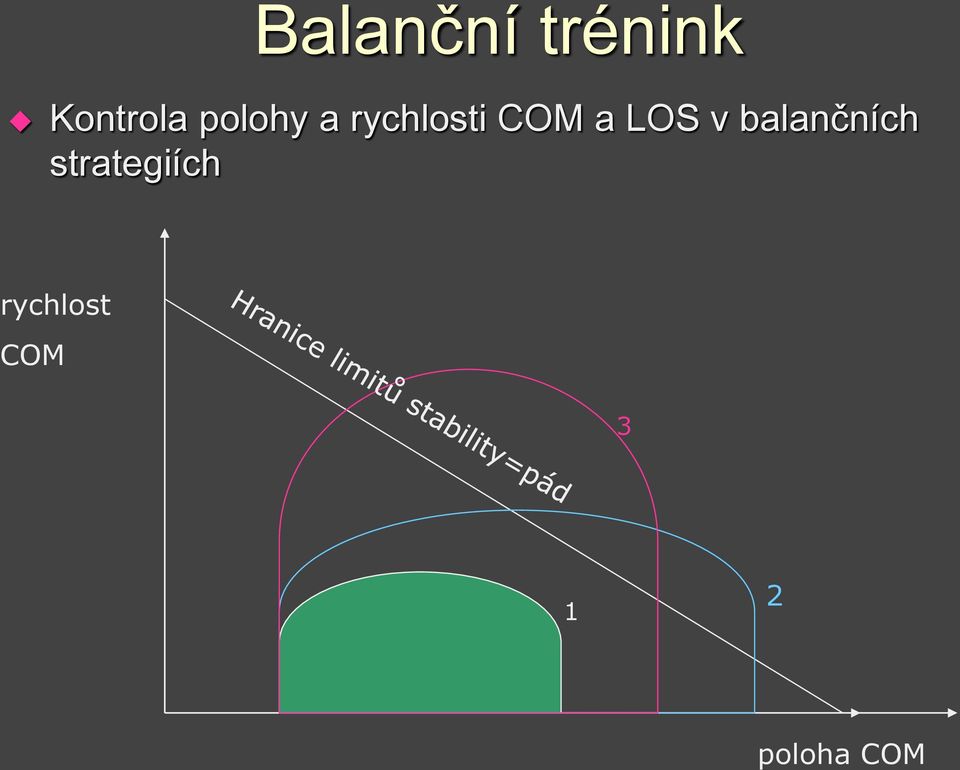 Balanční trénink

Kontrola polohy a rychlosti COM a LOS v balančních strategiích

rychlost COM

Hranice limitů stability=pád

3

2

1

poloha COM